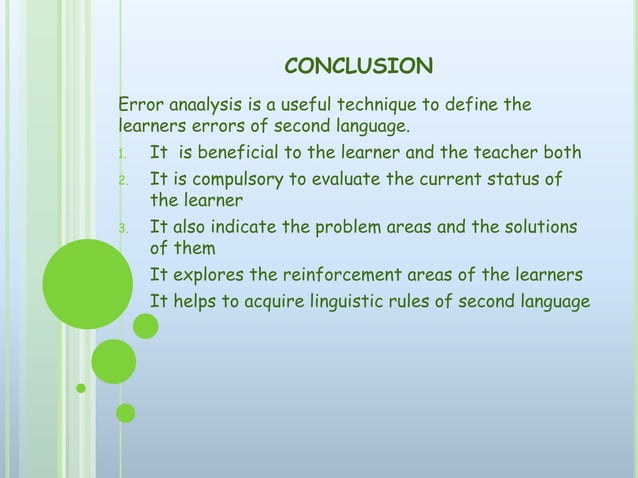 CONCLUSION

Error anaalysis is a useful technique to define the learners errors of second language.

1. It is beneficial to the learner and the teacher both
2. It is compulsory to evaluate the current status of the learner
3. It also indicate the problem areas and the solutions of them

It explores the reinforcement areas of the learners

It helps to acquire linguistic rules of second language